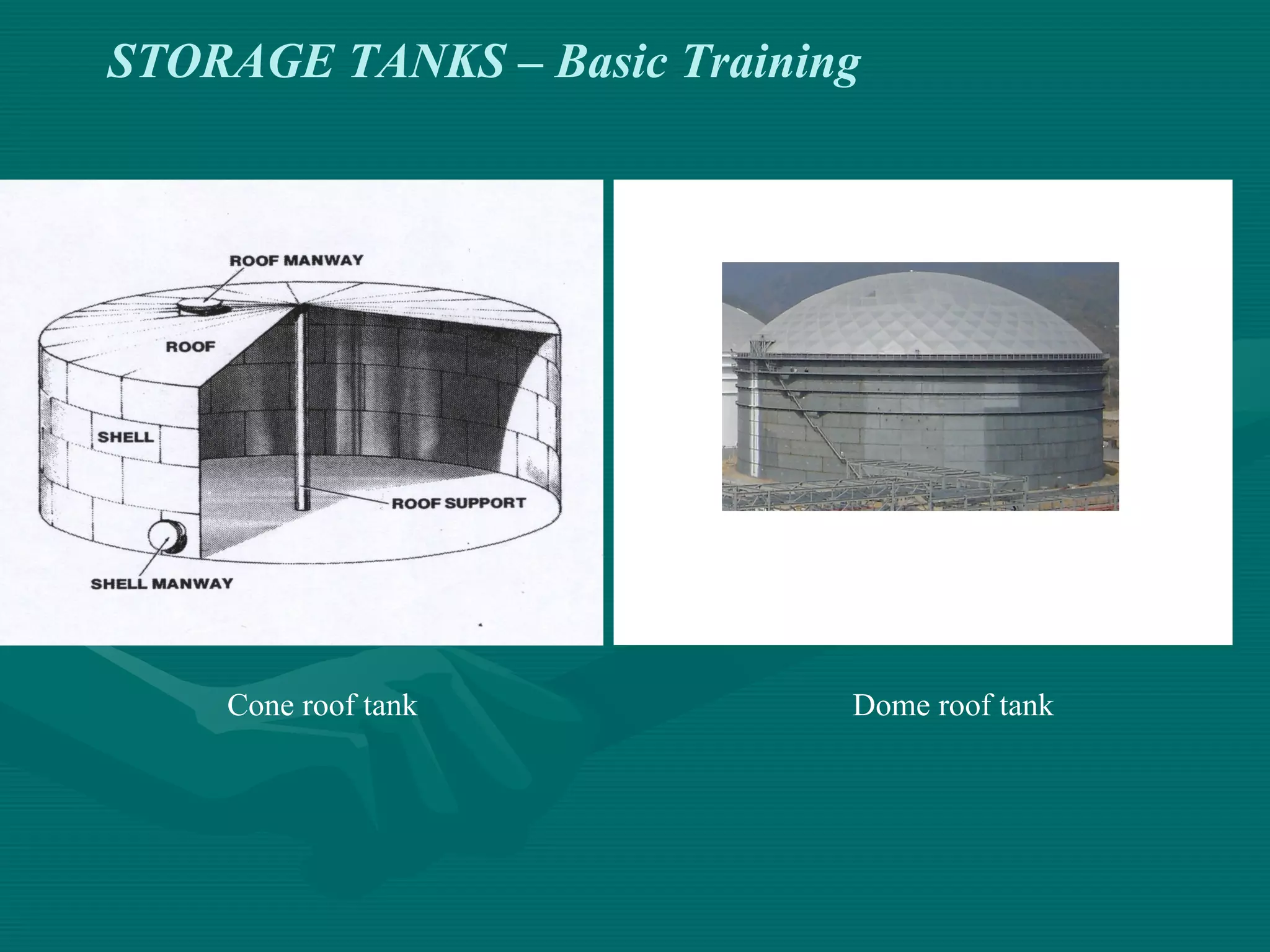 STORAGE TANKS – Basic Training

ROOF MANWAY

ROOF

SHELL

ROOF SUPPORT

SHELL MANWAY

Cone roof tank

Dome roof tank